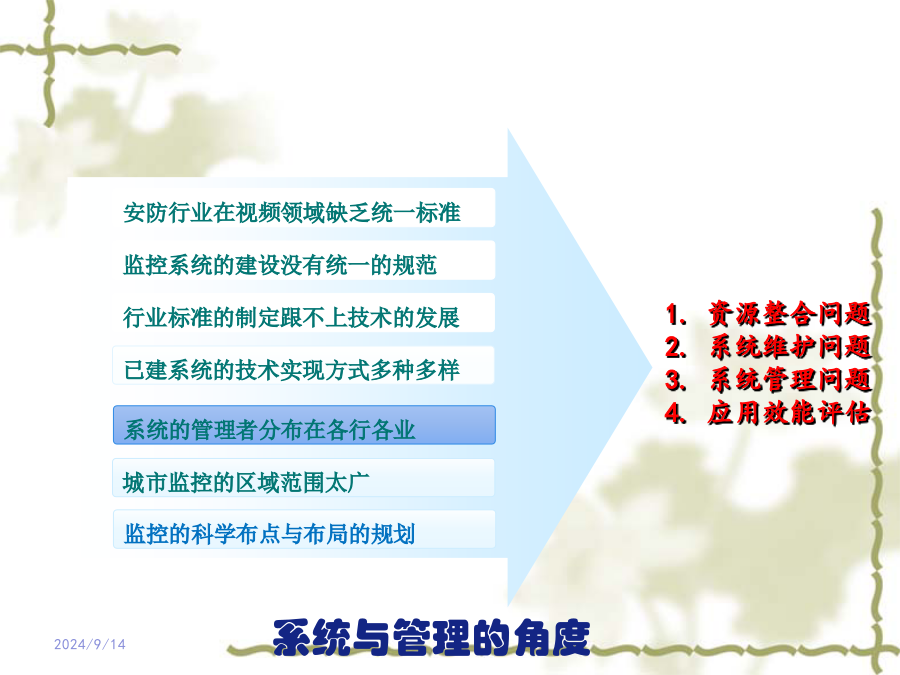 安防行业在视频领域缺乏统一标准

监控系统的建设没有统一的规范

行业标准的制定跟不上技术的发展

已建系统的技术实现方式多种多样

系统的管理者分布在各行各业

城市监控的区域范围太广

监控的科学布点与布局的规划

1. 资源整合问题
2. 系统维护问题
3. 系统管理问题
4. 应用效能评估

2024/9/14

系统与管理的角度